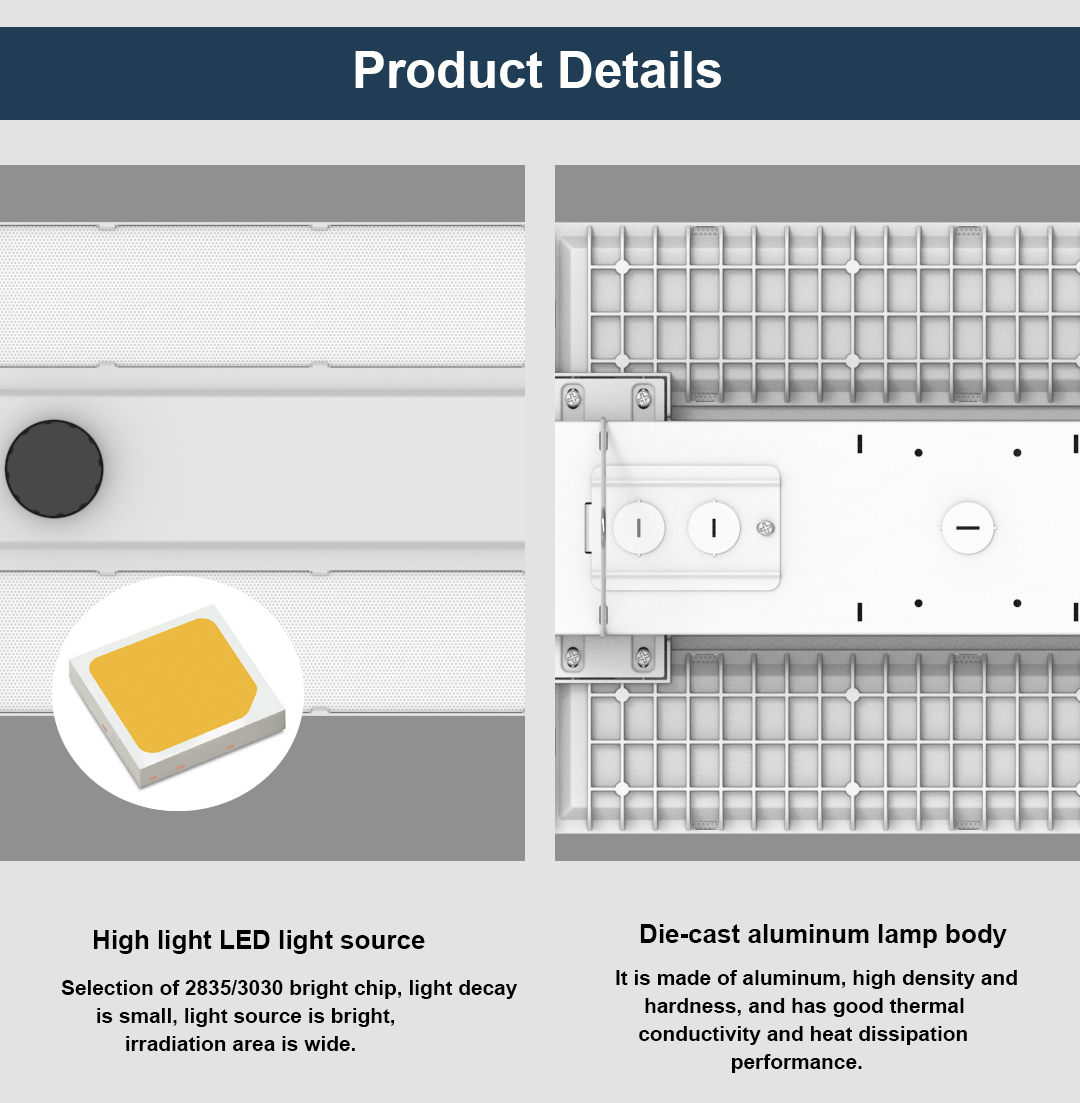 Product Details

High light LED light source

Selection of 2835/3030 bright chip, light decay is small, light source is bright, irradiation area is wide.

Die-cast aluminum lamp body

It is made of aluminum, high density and hardness, and has good thermal conductivity and heat dissipation performance.